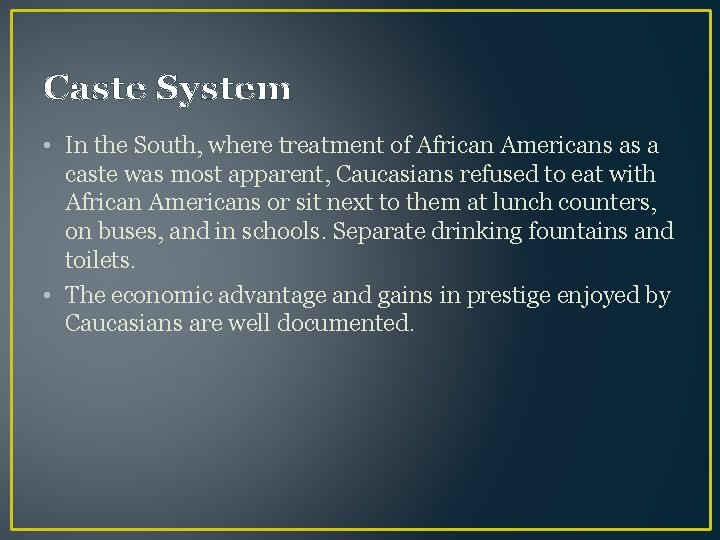 Caste System

• In the South, where treatment of African Americans as a caste was most apparent, Caucasians refused to eat with African Americans or sit next to them at lunch counters, on buses, and in schools. Separate drinking fountains and toilets.

• The economic advantage and gains in prestige enjoyed by Caucasians are well documented.